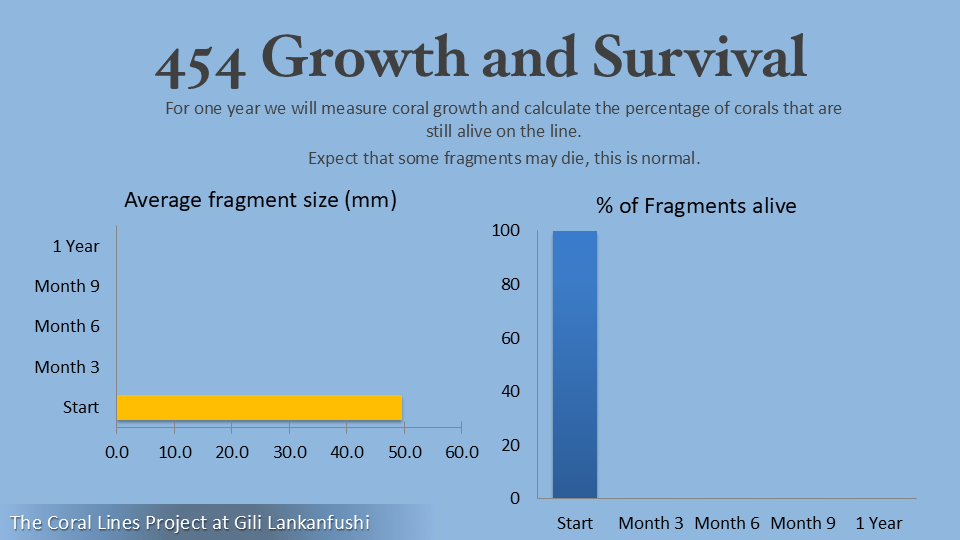 454 Growth and Survival

For one year we will measure coral growth and calculate the percentage of corals that are still alive on the line.

Expect that some fragments may die, this is normal.

Average fragment size (mm)

1 Year
Month 9
Month 6
Month 3
Start

0.0 10.0 20.0 30.0 40.0 50.0 60.0

% of Fragments alive

100
80
60
40
20
0

Start Month 3 Month 6 Month 9 1 Year

The Coral Lines Project at Gili Lankanfushi